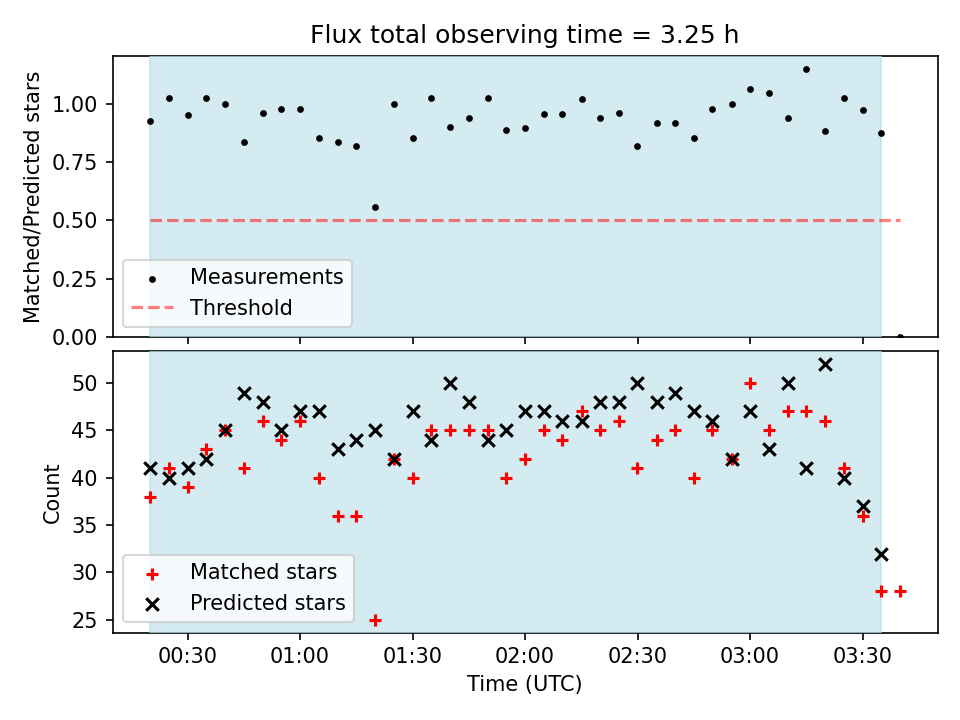 Flux total observing time = 3.25 h

Matched/Predicted stars

1.00
0.75
0.50
0.25
0.00

Measurements
Threshold

Count

50
45
40
35
30
25

Matched stars
Predicted stars

00:30
01:00
01:30
02:00
02:30
03:00
03:30

Time (UTC)